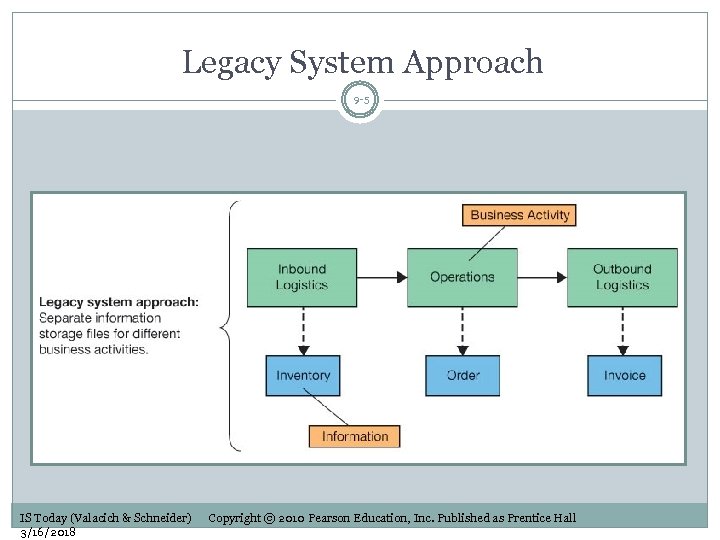 Legacy System Approach

9-5

Legacy system approach: Separate information storage files for different business activities.

Business Activity

Inbound Logistics

Operations

Outbound Logistics

Inventory

Order

Invoice

Information

IS Today (Valacich & Schneider) Copyright © 2010 Pearson Education, Inc. Published as Prentice Hall

3/16/2018